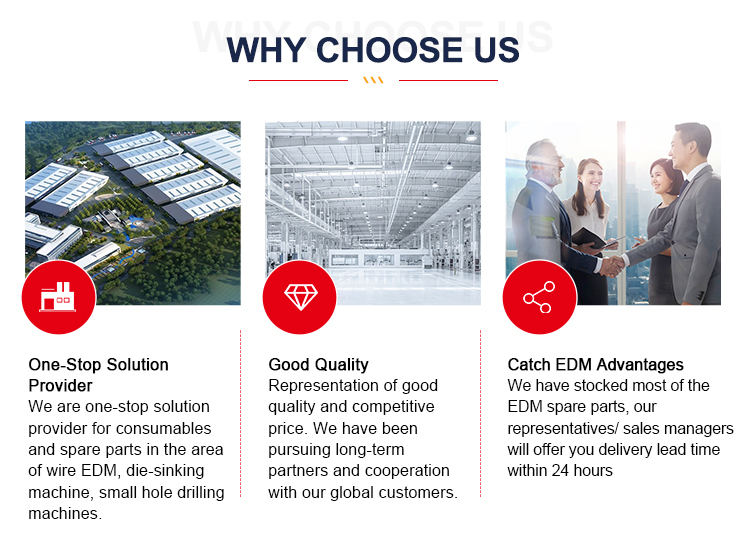 WHY CHOOSE US

One-Stop Solution Provider
We are one-stop solution provider for consumables and spare parts in the area of wire EDM, die-sinking machine, small hole drilling machines.

Good Quality
Representation of good quality and competitive price. We have been pursuing long-term partners and cooperation with our global customers.

Catch EDM Advantages
We have stocked most of the EDM spare parts, our representatives/ sales managers will offer you delivery lead time within 24 hours